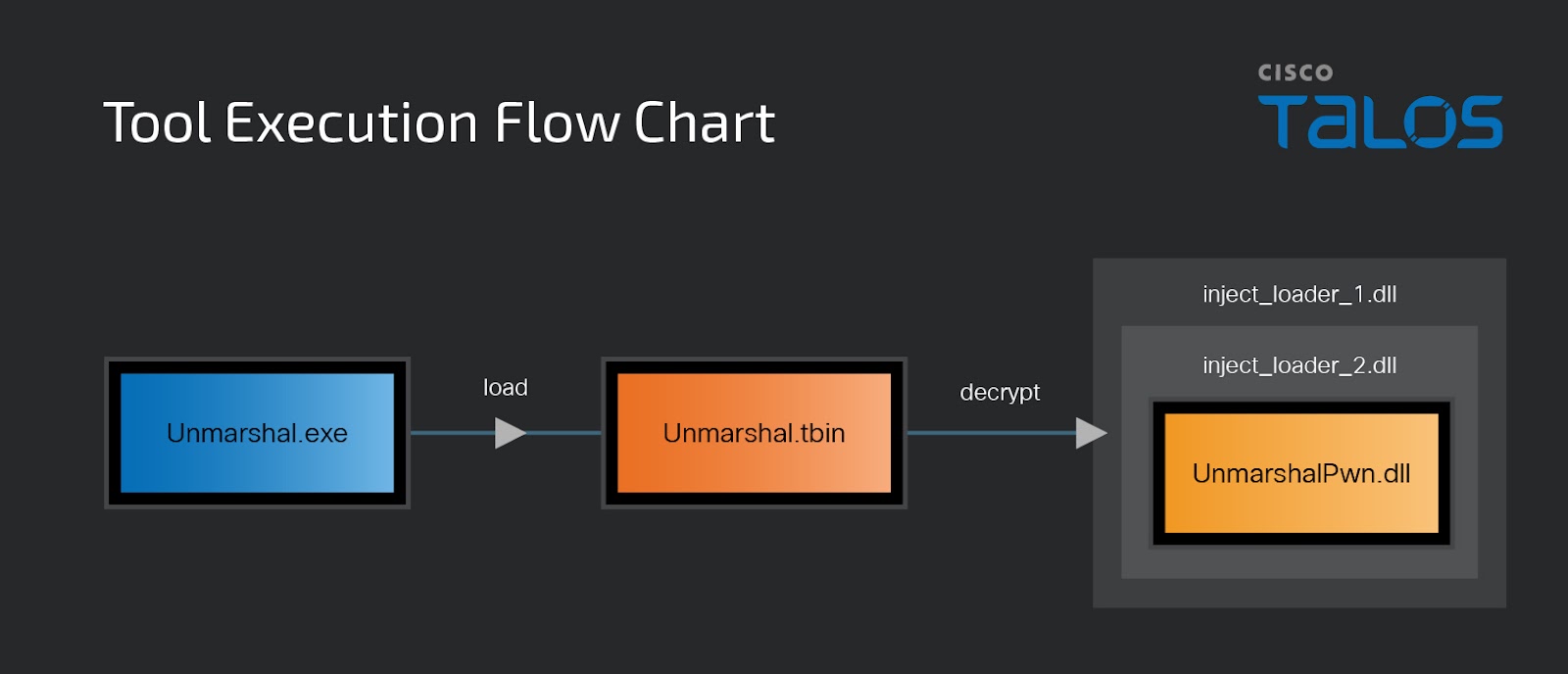 Tool Execution Flow Chart

CISCO
TALOS

Unmarshal.exe

load

Unmarshal.tbin

decrypt

inject_loader_1.dll

inject_loader_2.dll

UnmarshalPwn.dll